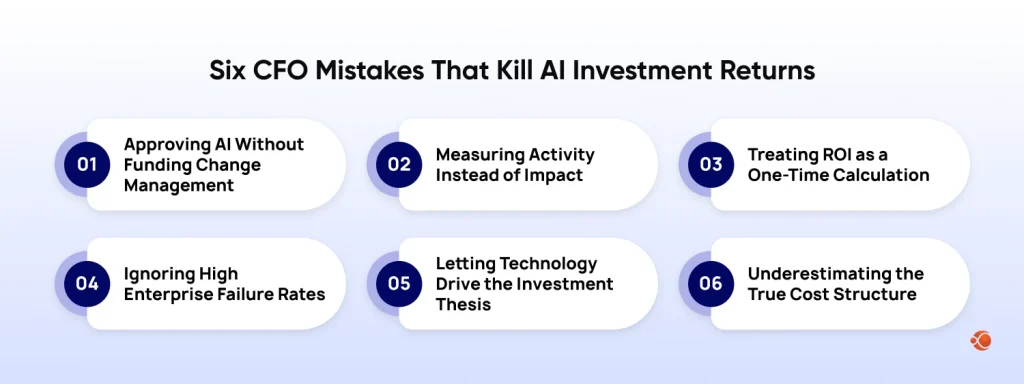 Six CFO Mistakes That Kill AI Investment Returns

01 Approving AI Without Funding Change Management

02 Measuring Activity Instead of Impact

03 Treating ROI as a One-Time Calculation

04 Ignoring High Enterprise Failure Rates

05 Letting Technology Drive the Investment Thesis

06 Underestimating the True Cost Structure